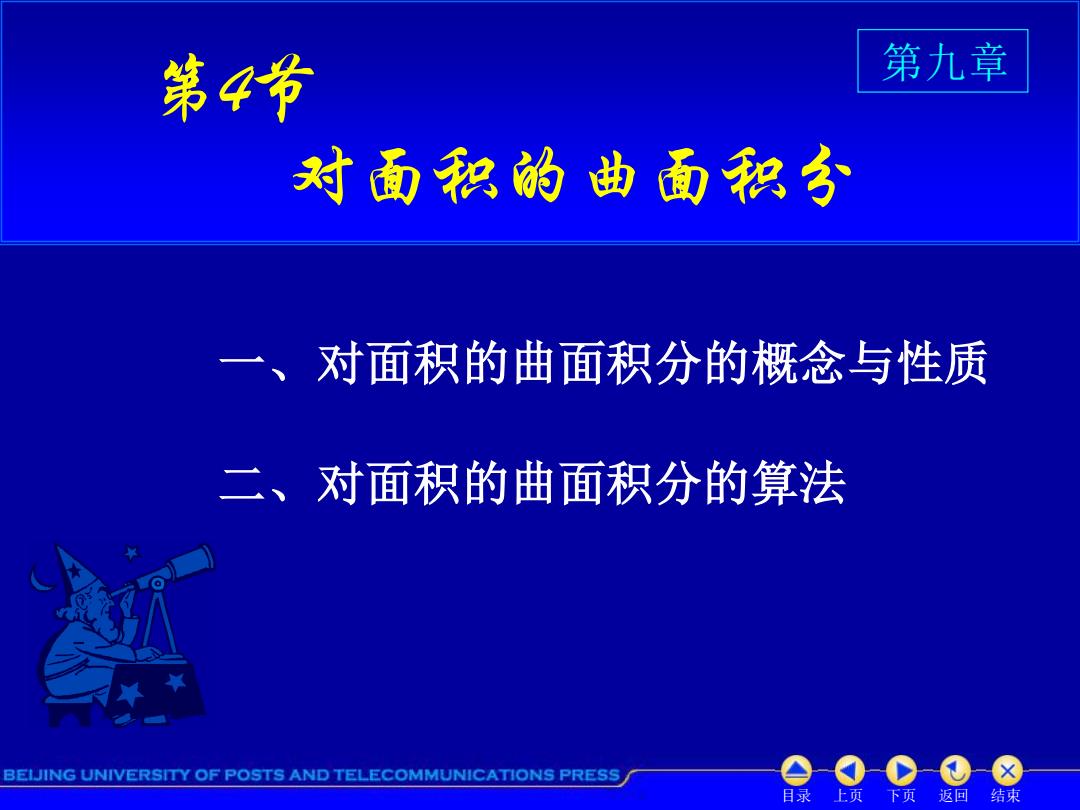 第九章

第4节

对面积的曲面积分

一、对面积的曲面积分的概念与性质

二、对面积的曲面积分的算法

BEIJING UNIVERSITY OF POSTS AND TELECOMMUNICATIONS PRESS

目录 上页 下页 返回 结束